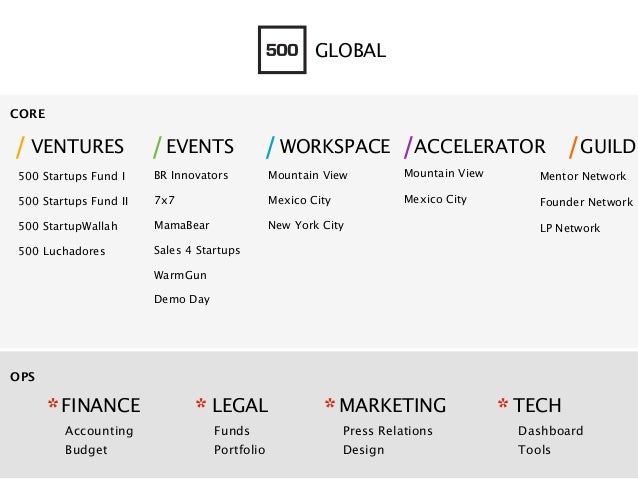 500 GLOBAL

CORE

/ VENTURES
500 Startups Fund I
500 Startups Fund II
500 StartupWallah
500 Luchadores

/ EVENTS
BR Innovators
7x7
MamaBear
Sales 4 Startups
WarmGun
Demo Day

/ WORKSPACE
Mountain View
Mexico City
New York City

/ ACCELERATOR
Mountain View
Mexico City

/ GUILD
Mentor Network
Founder Network
LP Network

OPS

* FINANCE
Accounting
Budget

* LEGAL
Funds
Portfolio

* MARKETING
Press Relations
Design

* TECH
Dashboard
Tools